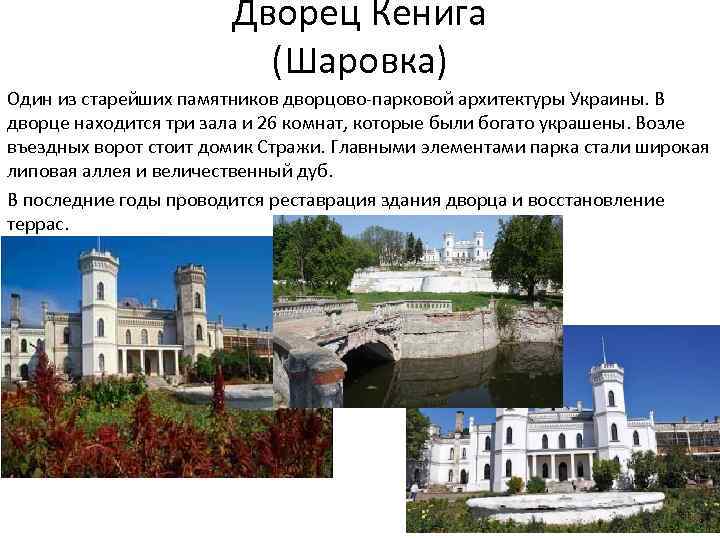 Дворец Кенига
(Шаровка)

Один из старейших памятников дворцово-парковой архитектуры Украины. В дворце находится три зала и 26 комнат, которые были богато украшены. Возле въездных ворот стоит домик Стражи. Главными элементами парка стали широкая липовая аллея и величественный дуб.

В последние годы проводится реставрация здания дворца и восстановление террас.